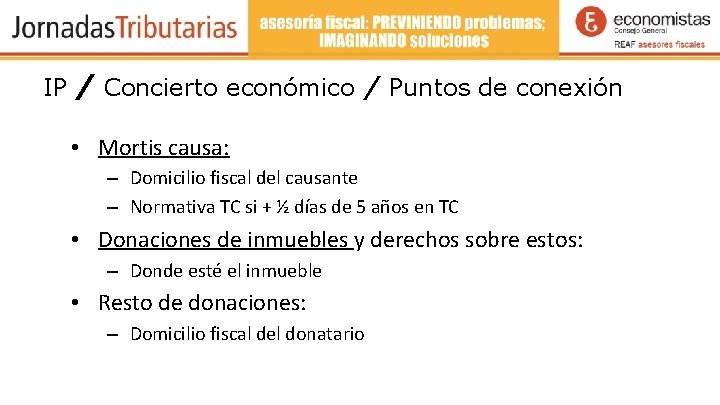 JornadasTributarias

asesoría fiscal: PREVINIENDO problemas; IMAGINANDO soluciones

economistas
Consejo General
REAF asesores fiscales

IP / Concierto económico / Puntos de conexión

• Mortis causa:
– Domicilio fiscal del causante
– Normativa TC si + ½ días de 5 años en TC
• Donaciones de inmuebles y derechos sobre estos:
– Donde esté el inmueble
• Resto de donaciones:
– Domicilio fiscal del donatario